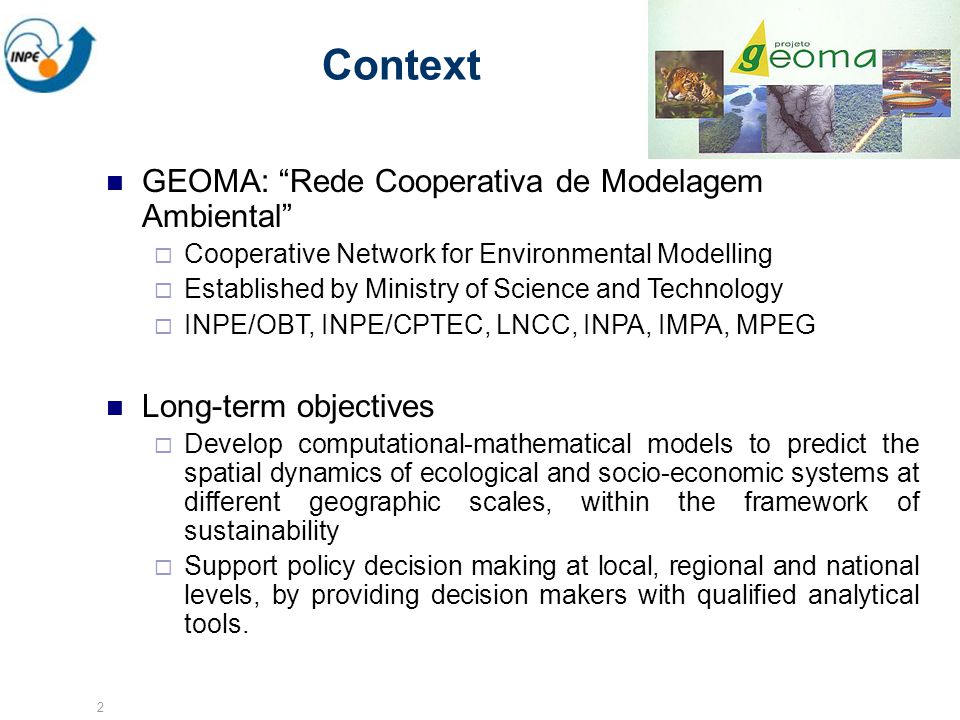 INPE

Context

projeto geoma

GEOMA: “Rede Cooperativa de Modelagem Ambiental”

Cooperative Network for Environmental Modelling

Established by Ministry of Science and Technology

INPE/OBT, INPE/CPTEC, LNCC, INPA, IMPA, MPEG

Long-term objectives

Develop computational-mathematical models to predict the spatial dynamics of ecological and socio-economic systems at different geographic scales, within the framework of sustainability

Support policy decision making at local, regional and national levels, by providing decision makers with qualified analytical tools.

2